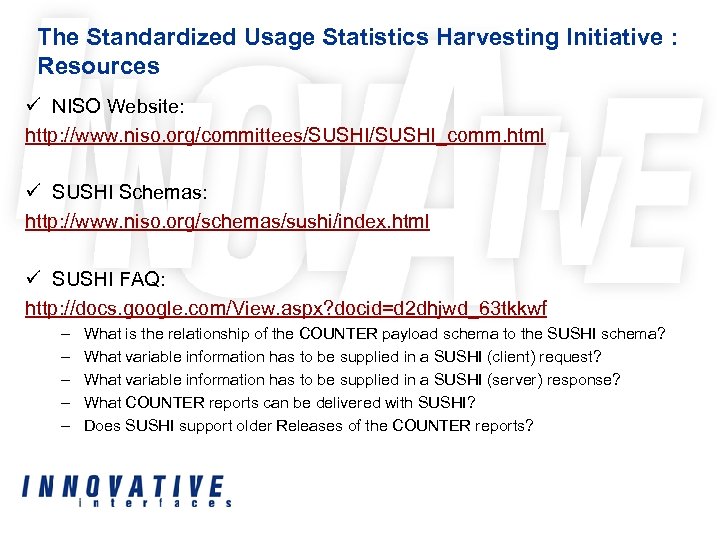 The Standardized Usage Statistics Harvesting Initiative : Resources

✓ NISO Website:
http://www.niso.org/committees/SUSHI/SUSHI_comm.html

✓ SUSHI Schemas:
http://www.niso.org/schemas/sushi/index.html

✓ SUSHI FAQ:
http://docs.google.com/View.aspx?docid=d2dhjwd_63tkkwf

– What is the relationship of the COUNTER payload schema to the SUSHI schema?
– What variable information has to be supplied in a SUSHI (client) request?
– What variable information has to be supplied in a SUSHI (server) response?
– What COUNTER reports can be delivered with SUSHI?
– Does SUSHI support older Releases of the COUNTER reports?

INNOVATIVE
interfaces